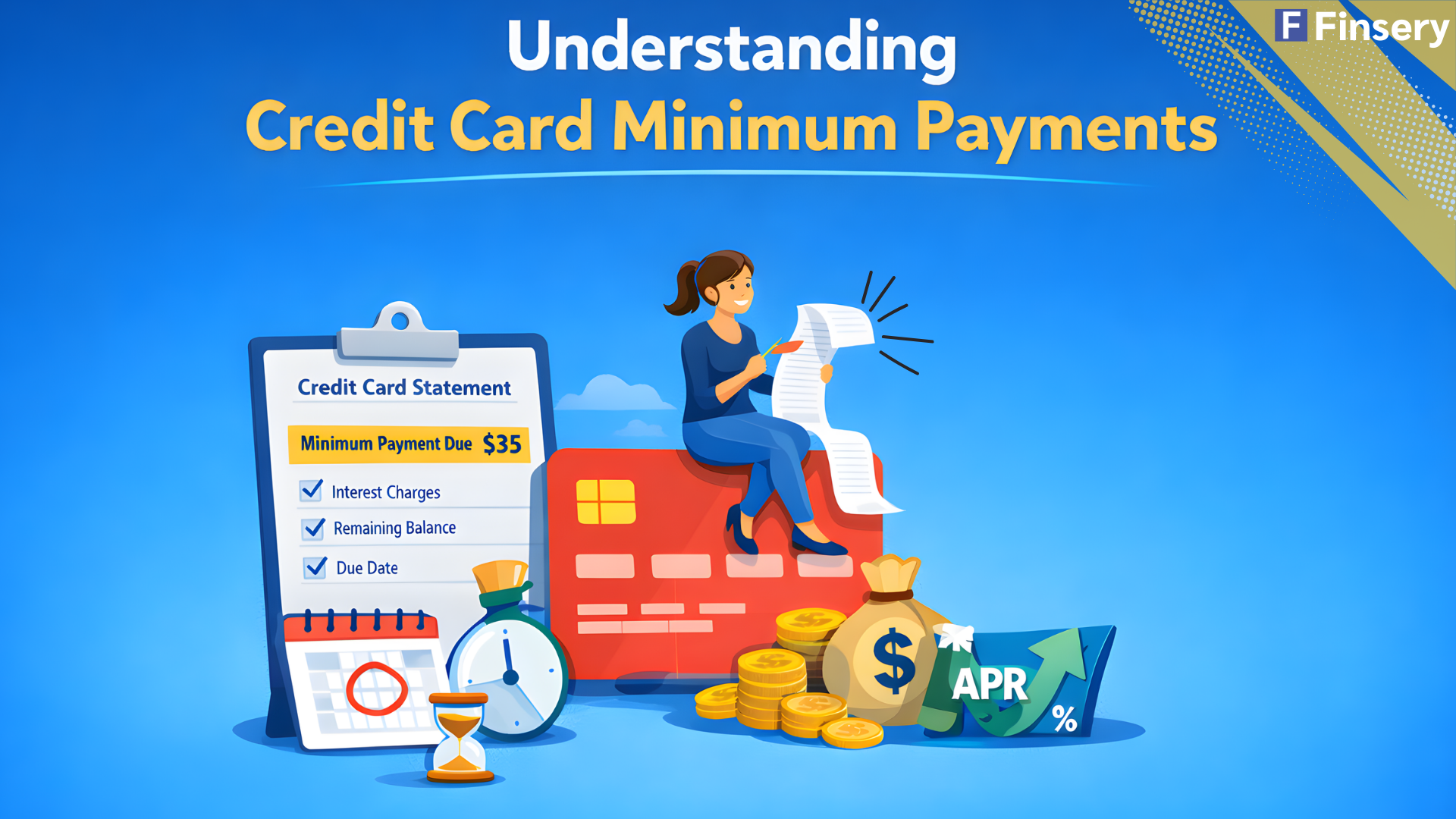 F Finsery

Understanding
Credit Card Minimum Payments

Credit Card Statement
Minimum Payment Due $35
Interest Charges
Remaining Balance
Due Date

$
APR
%